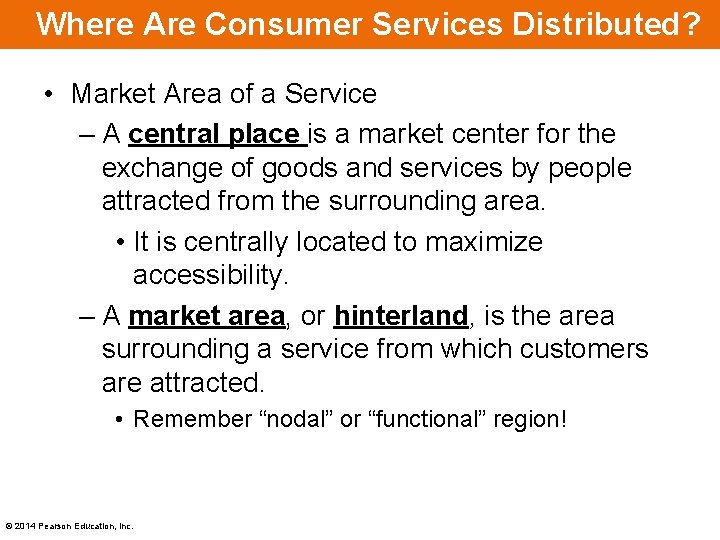 Where Are Consumer Services Distributed?

• Market Area of a Service

– A central place is a market center for the exchange of goods and services by people attracted from the surrounding area.

• It is centrally located to maximize accessibility.

– A market area, or hinterland, is the area surrounding a service from which customers are attracted.

• Remember “nodal” or “functional” region!

© 2014 Pearson Education, Inc.